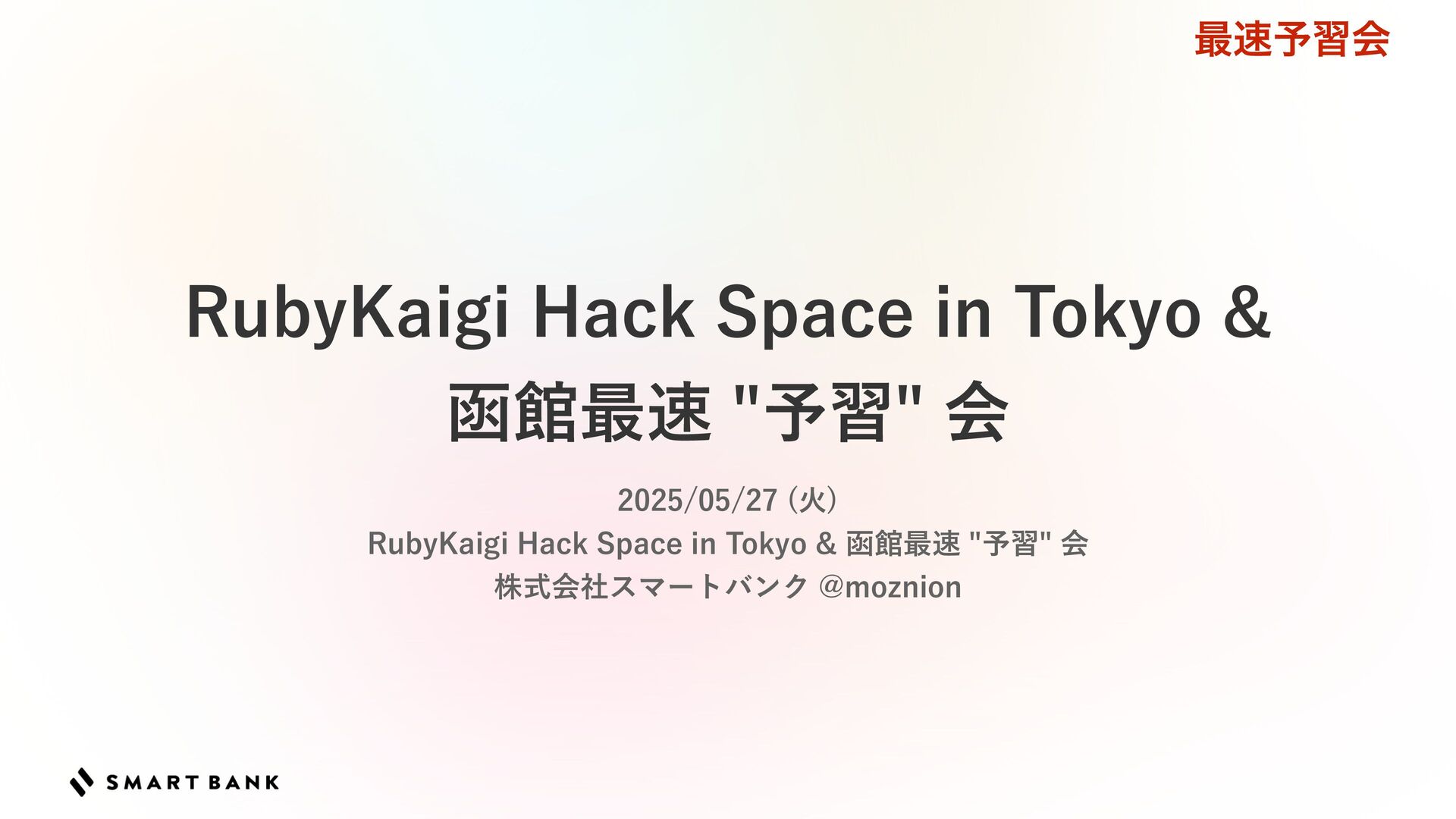 最速予習会

RubyKaigi Hack Space in Tokyo & 函館最速 "予習" 会

2025/05/27 (火)
RubyKaigi Hack Space in Tokyo & 函館最速 "予習" 会
株式会社スマートバンク @moznion

SMART BANK